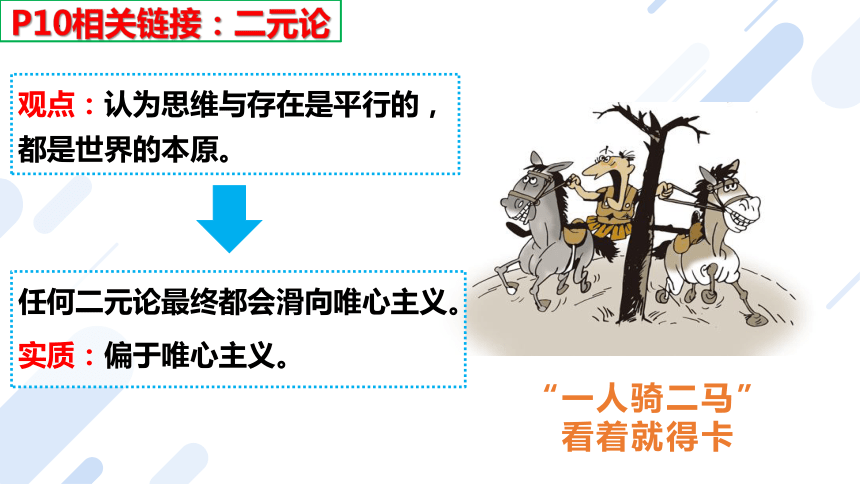 P10相关链接：二元论

观点：认为思维与存在是平行的，都是世界的本原。

任何二元论最终都会滑向唯心主义。

实质：偏于唯心主义。

“一人骑二马”
看着就得卡